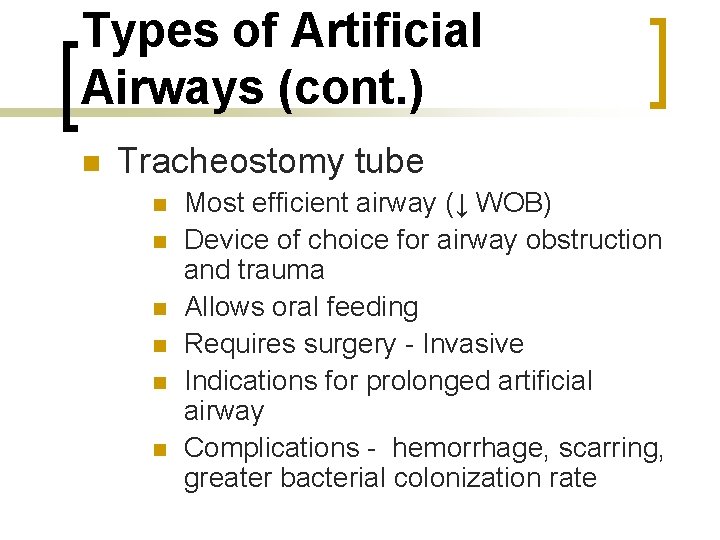 Types of Artificial Airways (cont.)

Tracheostomy tube

Most efficient airway (↓ WOB)

Device of choice for airway obstruction and trauma

Allows oral feeding

Requires surgery - Invasive

Indications for prolonged artificial airway

Complications - hemorrhage, scarring, greater bacterial colonization rate